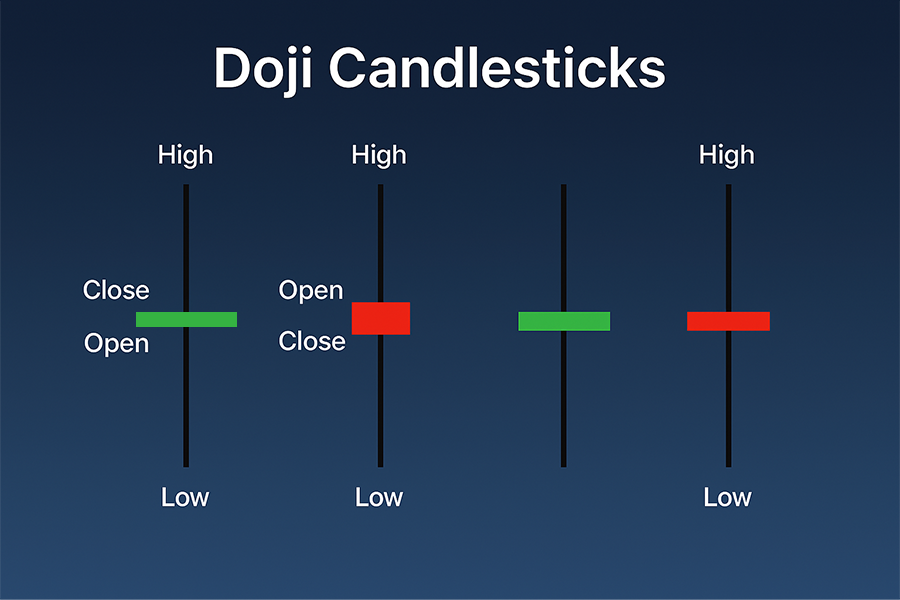 Doji Candlesticks

High
Close
Open
Low

High
Open
Close
Low

High
Low